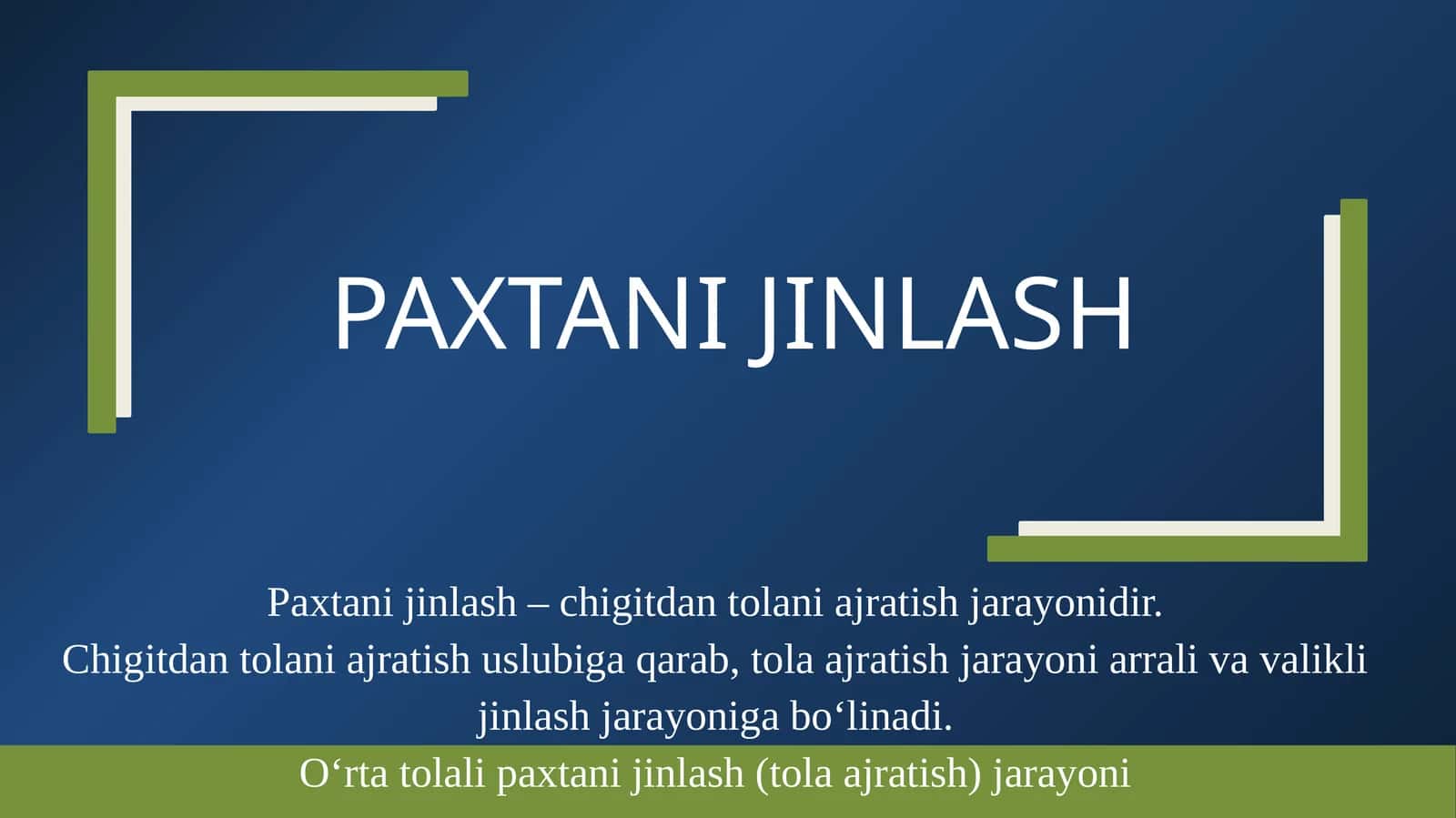 PAXTANI JINLASH

Paxtani jinlash – chigitdan tolani ajratish jarayonidir.
Chigitdan tolani ajratish uslubiga qarab, tola ajratish jarayoni arrali va valikli jinlash jarayoniga bo‘linadi.

O‘rta tolali paxtani jinlash (tola ajratish) jarayoni